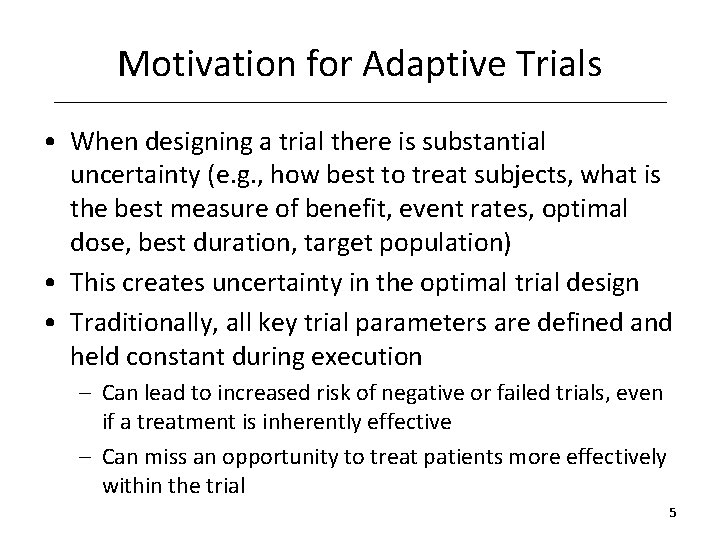 Motivation for Adaptive Trials

• When designing a trial there is substantial uncertainty (e.g., how best to treat subjects, what is the best measure of benefit, event rates, optimal dose, best duration, target population)

• This creates uncertainty in the optimal trial design

• Traditionally, all key trial parameters are defined and held constant during execution

– Can lead to increased risk of negative or failed trials, even if a treatment is inherently effective

– Can miss an opportunity to treat patients more effectively within the trial

5